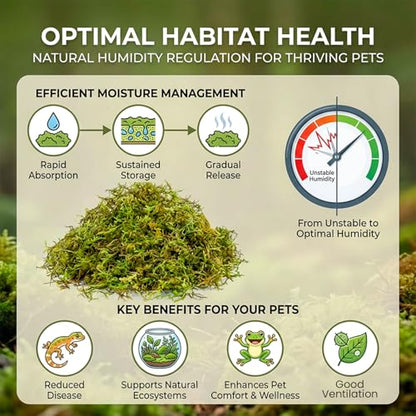 OPTIMAL HABITAT HEALTH
NATURAL HUMIDITY REGULATION FOR THRIVING PETS

EFFICIENT MOISTURE MANAGEMENT

Rapid Absorption

Sustained Storage

Gradual Release

Unstable Humidity

From Unstable to Optimal Humidity

KEY BENEFITS FOR YOUR PETS

Reduced Disease

Supports Natural Ecosystems

Enhances Pet Comfort & Wellness

Good Ventilation